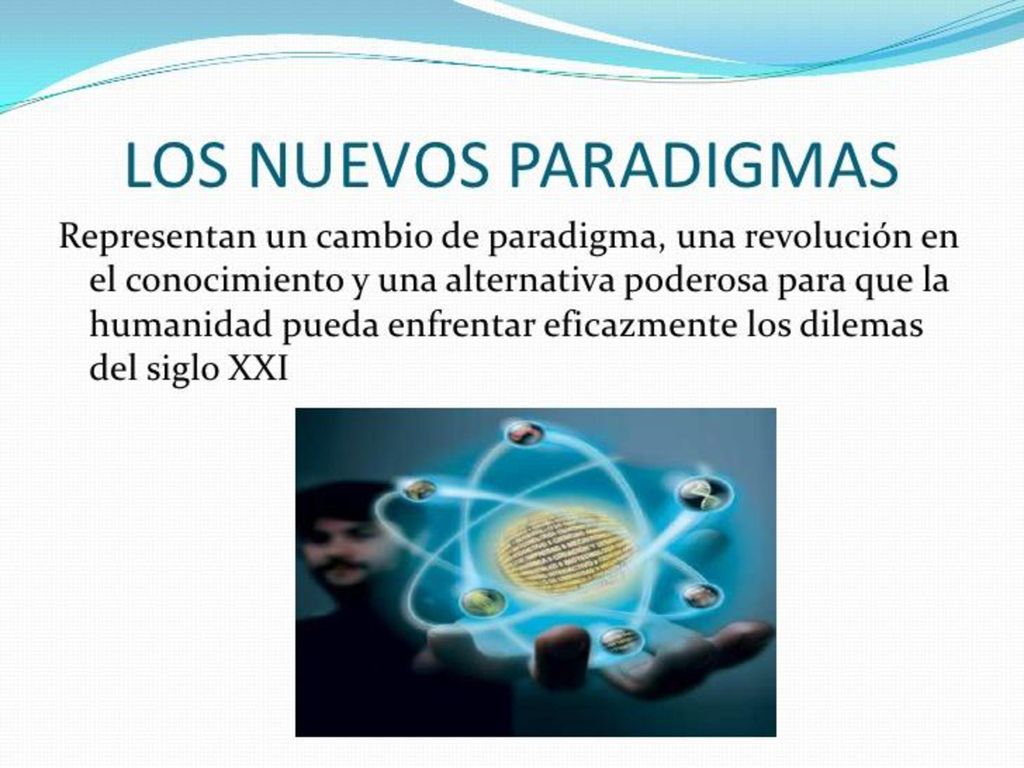 LOS NUEVOS PARADIGMAS

Representan un cambio de paradigma, una revolución en el conocimiento y una alternativa poderosa para que la humanidad pueda enfrentar eficazmente los dilemas del siglo XXI